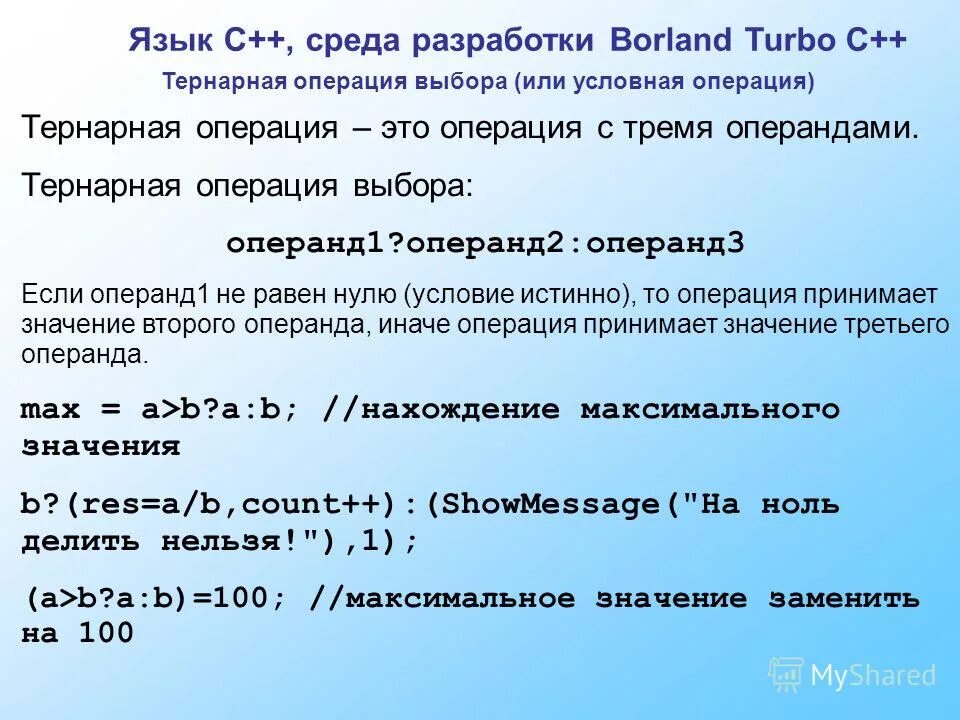 Язык С++, среда разработки Borland Turbo C++
Тернарная операция выбора (или условная операция)

Тернарная операция – это операция с тремя операндами.

Тернарная операция выбора:

операнд1?операнд2:операнд3

Если операнд1 не равен нулю (условие истинно), то операция принимает значение второго операнда, иначе операция принимает значение третьего операнда.

max = a>b?a:b; //нахождение максимального значения

b?(res=a/b,count++):(ShowMessage("На ноль делить нельзя!"),1);

(a>b?a:b)=100; //максимальное значение заменить на 100

MyShared